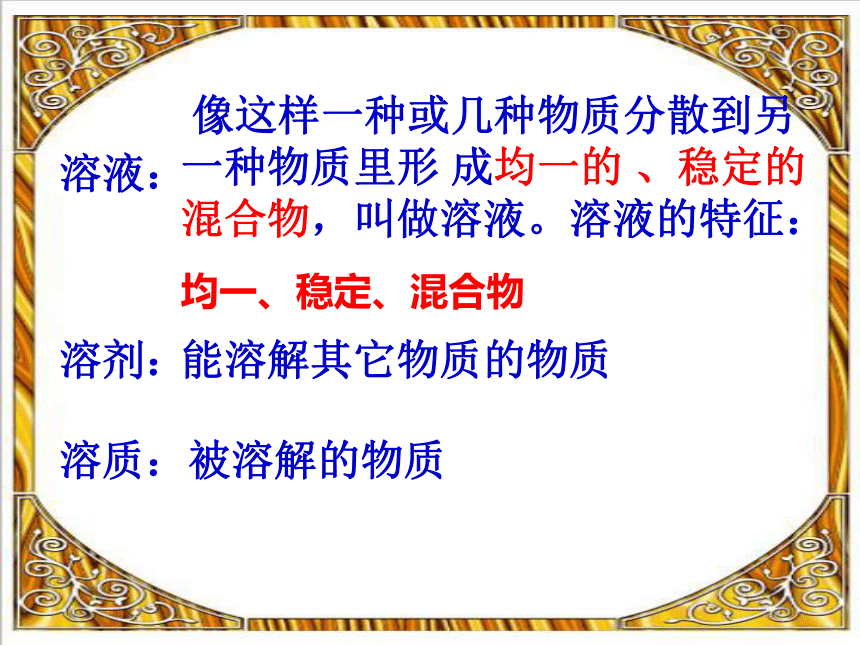 溶液：像这样一种或几种物质分散到另一种物质里形 成均一的 、稳定的混合物，叫做溶液。溶液的特征：

均一、稳定、混合物

溶剂：能溶解其它物质的物质

溶质：被溶解的物质